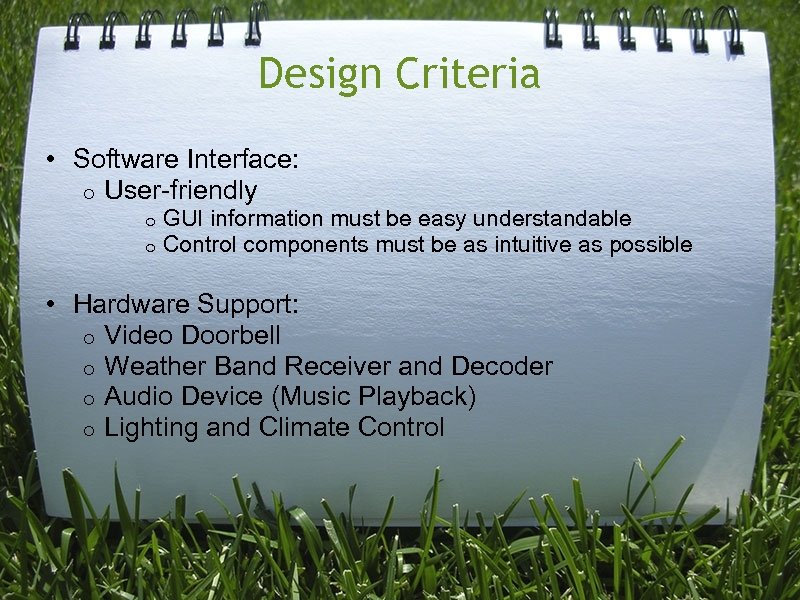 Design Criteria

• Software Interface:
  o User-friendly
    o GUI information must be easy understandable
    o Control components must be as intuitive as possible

• Hardware Support:
  o Video Doorbell
  o Weather Band Receiver and Decoder
  o Audio Device (Music Playback)
  o Lighting and Climate Control